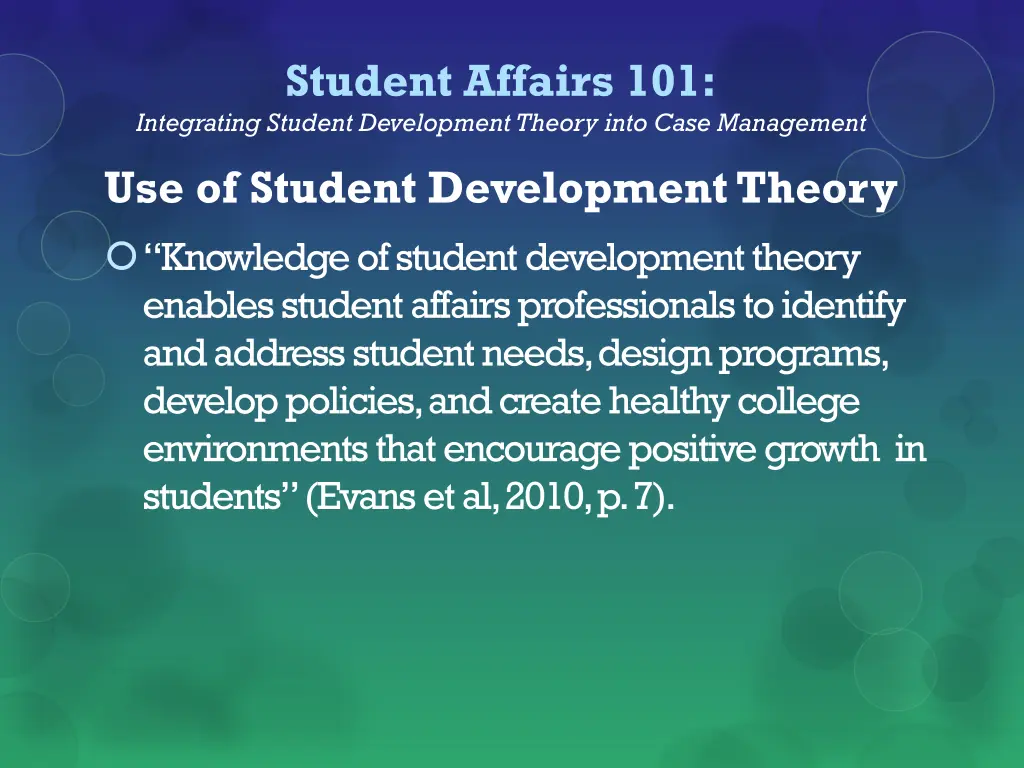 Student Affairs 101:
Integrating Student Development Theory into Case Management

Use of Student Development Theory

“Knowledge of student development theory enables student affairs professionals to identify and address student needs, design programs, develop policies, and create healthy college environments that encourage positive growth in students” (Evans et al, 2010, p. 7).